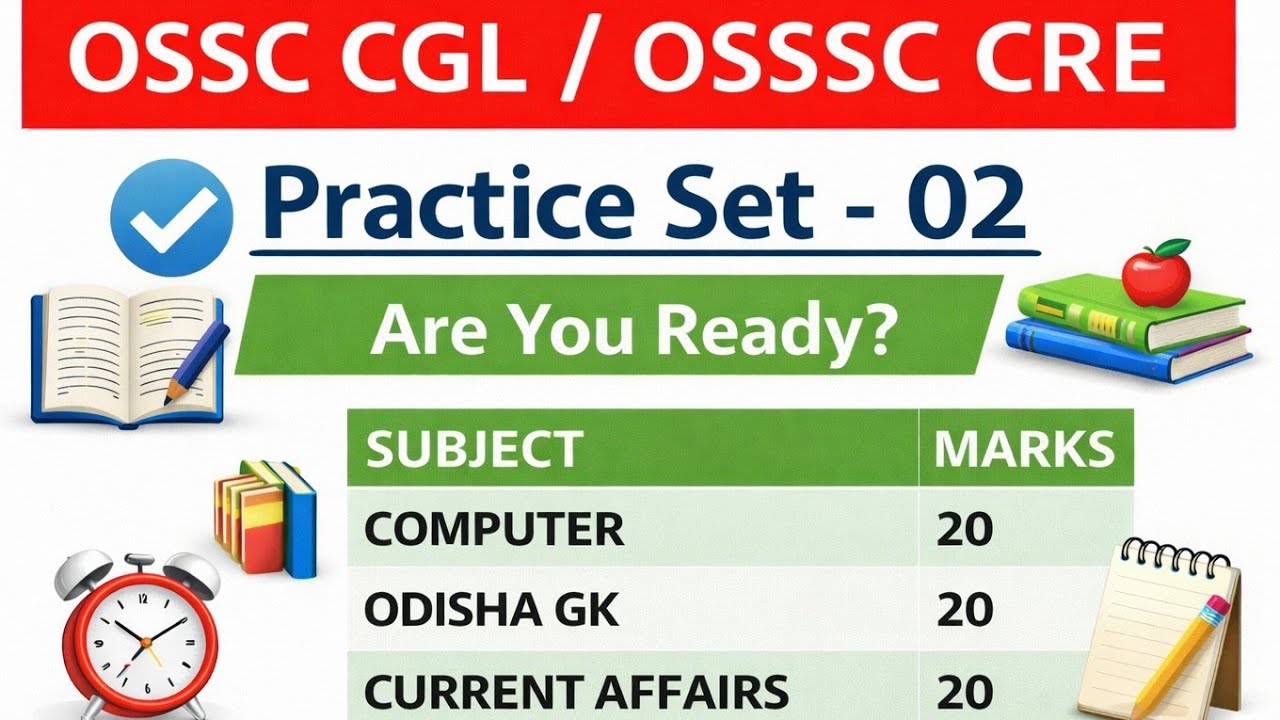 OSSC CGL / OSSSC CRE

Practice Set - 02

Are You Ready?

| SUBJECT | MARKS |
|---|---|
| COMPUTER | 20 |
| ODISHA GK | 20 |
| CURRENT AFFAIRS | 20 |